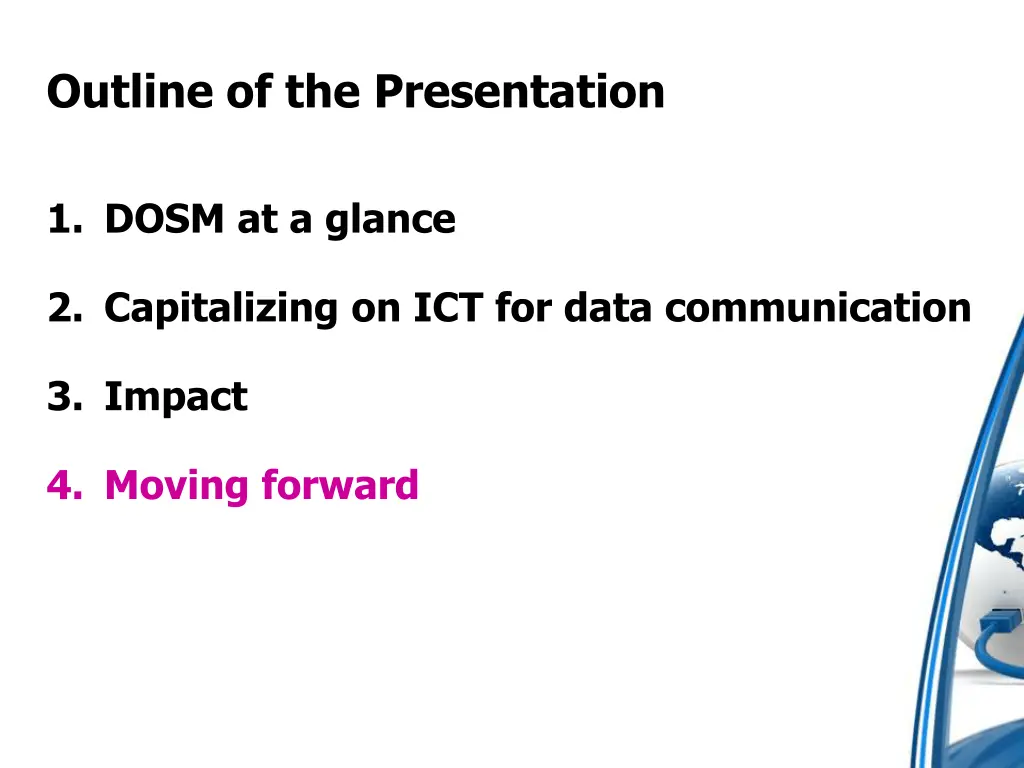 Outline of the Presentation

1. DOSM at a glance

2. Capitalizing on ICT for data communication

3. Impact

4. Moving forward